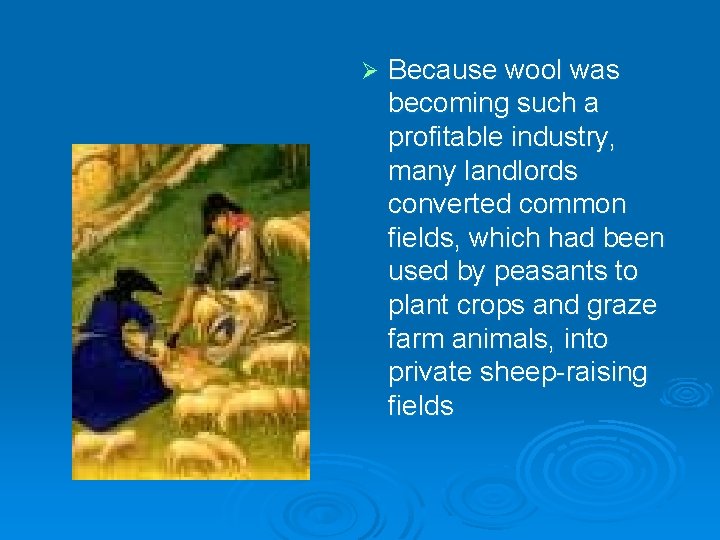 ➢ Because wool was becoming such a profitable industry, many landlords converted common fields, which had been used by peasants to plant crops and graze farm animals, into private sheep-raising fields